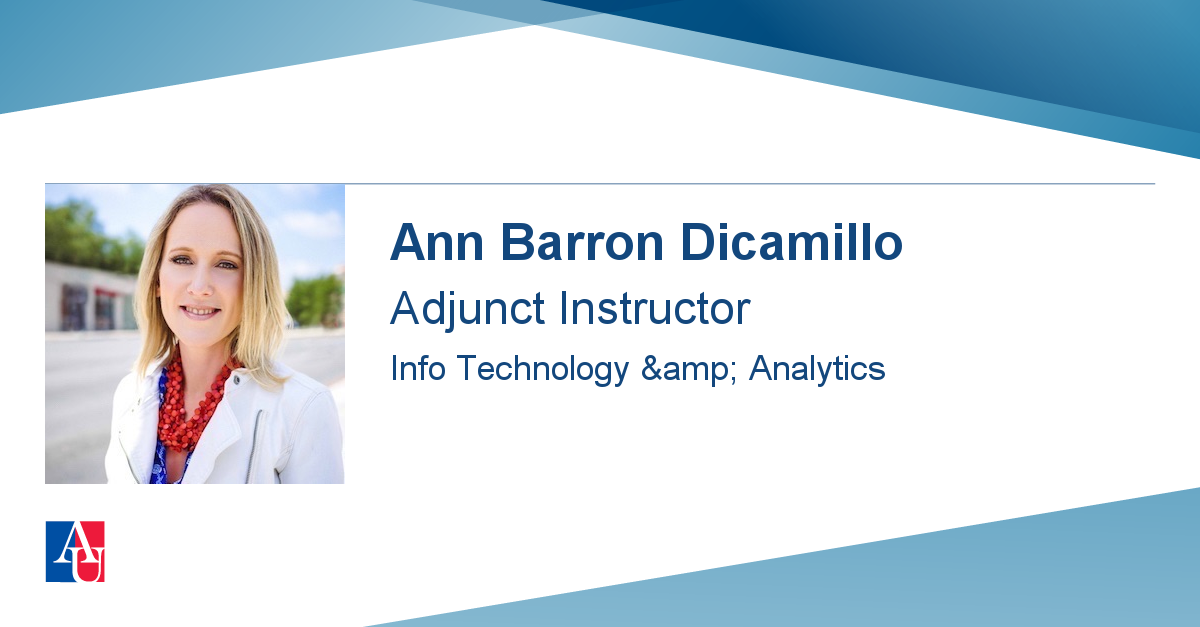 Ann Barron Dicamillo

Adjunct Instructor

Info Technology &amp; Analytics

AU